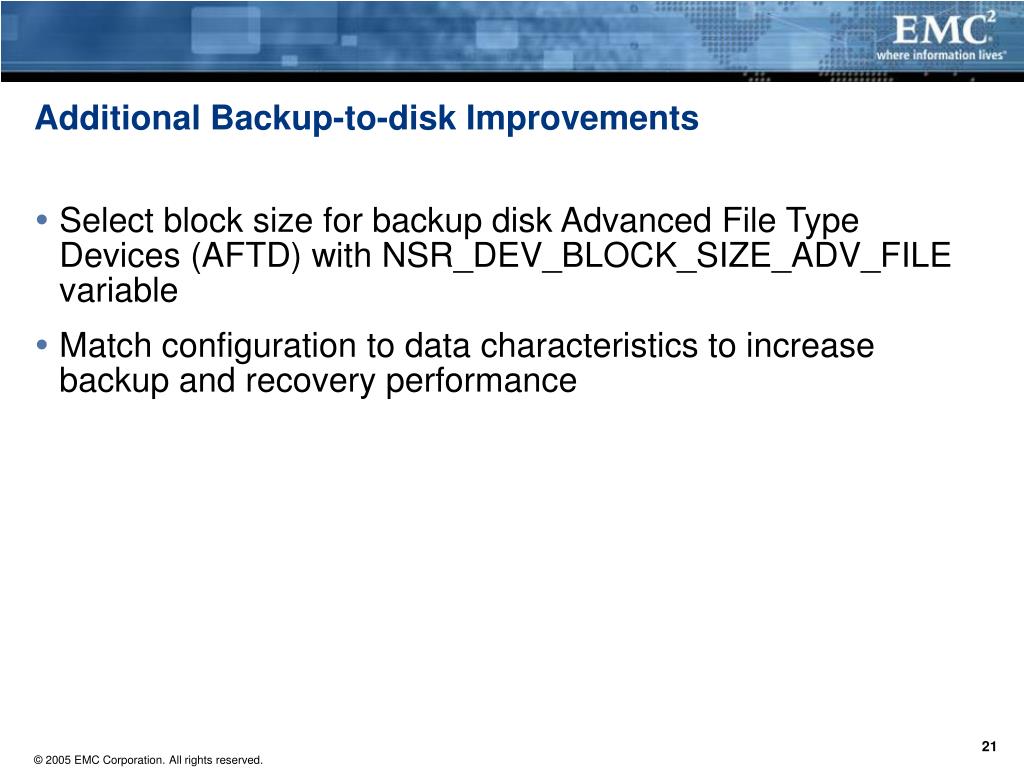 EMC$^2$
where information lives

Additional Backup-to-disk Improvements

• Select block size for backup disk Advanced File Type Devices (AFTD) with NSR_DEV_BLOCK_SIZE_ADV_FILE variable

• Match configuration to data characteristics to increase backup and recovery performance

21

© 2005 EMC Corporation. All rights reserved.